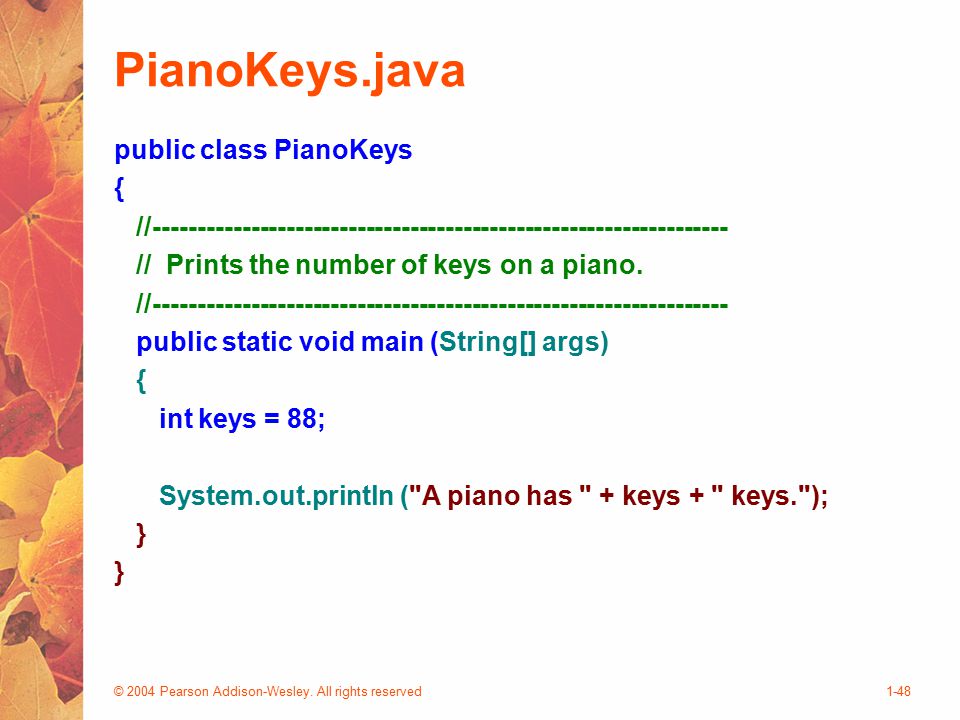 PianoKeys.java

public class PianoKeys
{
  //-----------------------------------------------------------------
  //  Prints the number of keys on a piano.
  //-----------------------------------------------------------------
  public static void main (String[] args)
  {
    int keys = 88;

    System.out.println ("A piano has " + keys + " keys.");
  }
}

© 2004 Pearson Addison-Wesley. All rights reserved

1-48